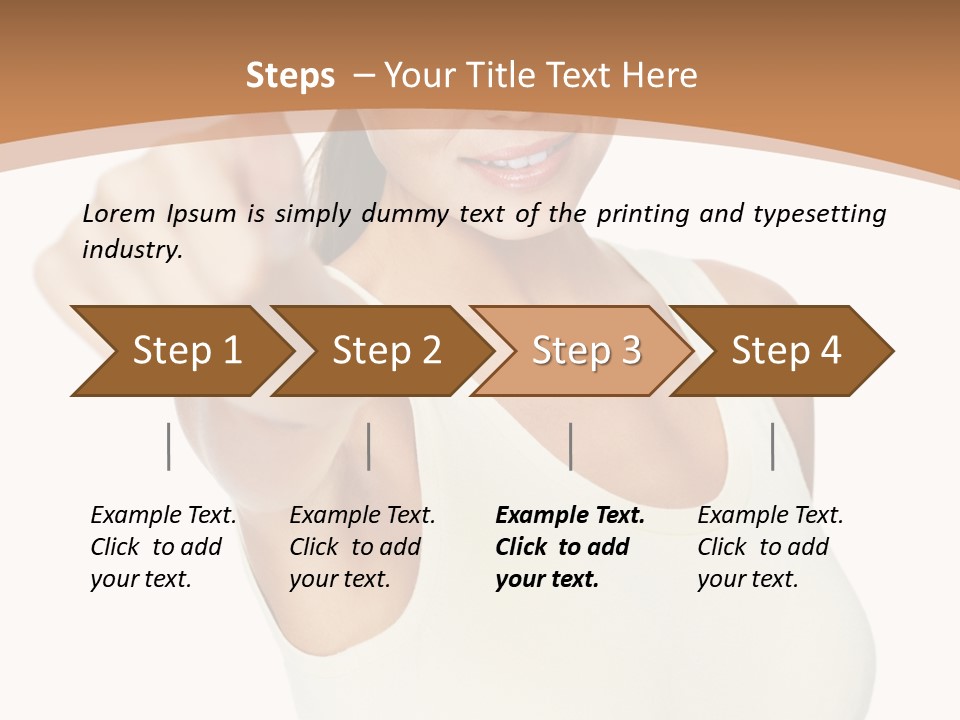 Steps – Your Title Text Here

Lorem Ipsum is simply dummy text of the printing and typesetting industry.

Step 1

Step 2

Step 3

Step 4

Example Text. Click to add your text.

Example Text. Click to add your text.

Example Text. Click to add your text.

Example Text. Click to add your text.